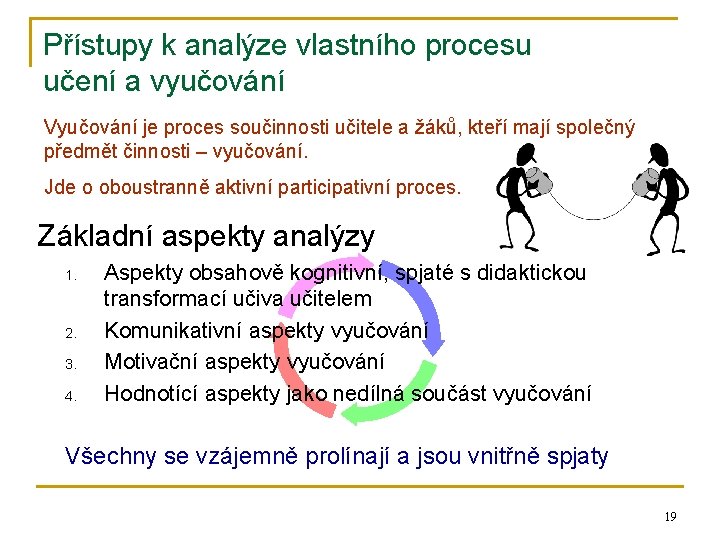 Přístupy k analýze vlastního procesu učení a vyučování

Vyučování je proces součinnosti učitele a žáků, kteří mají společný předmět činnosti – vyučování.

Jde o oboustranně aktivní participativní proces.

Základní aspekty analýzy

1. Aspekty obsahově kognitivní, spjaté s didaktickou transformací učiva učitelem
2. Komunikativní aspekty vyučování
3. Motivační aspekty vyučování
4. Hodnotící aspekty jako nedílná součást vyučování

Všechny se vzájemně prolínají a jsou vnitřně spjaty

19